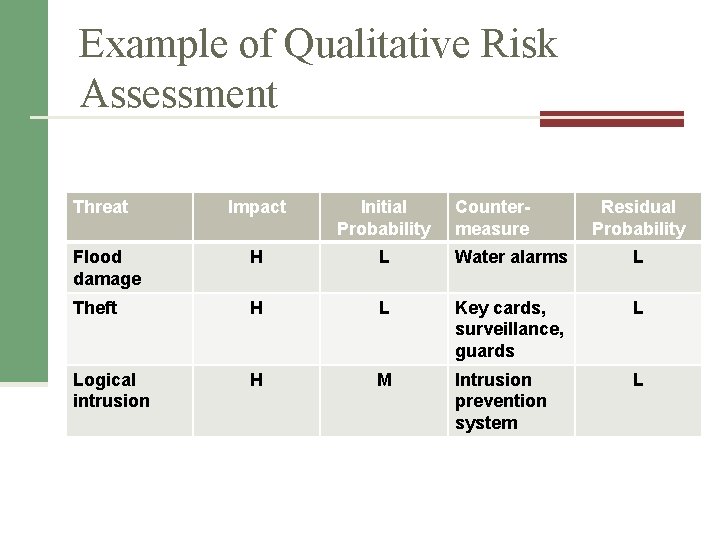 Example of Qualitative Risk Assessment

| Threat | Impact | Initial Probability | Counter-measure | Residual Probability |
|---|---|---|---|---|
| Flood damage | H | L | Water alarms | L |
| Theft | H | L | Key cards, surveillance, guards | L |
| Logical intrusion | H | M | Intrusion prevention system | L |